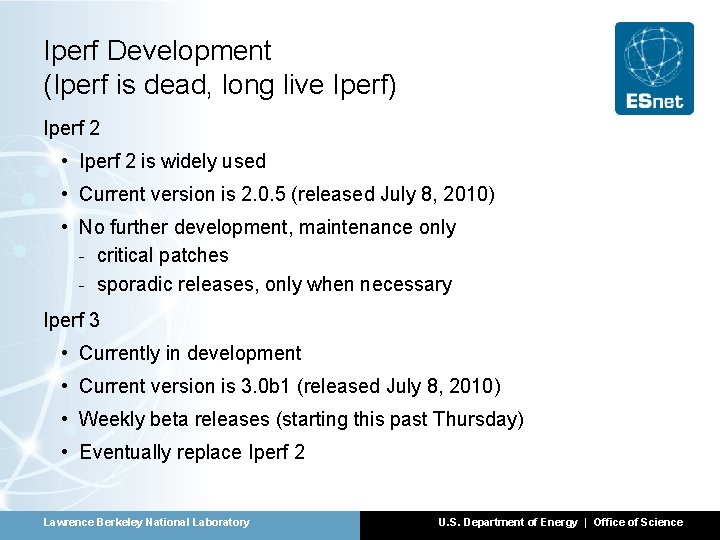 Iperf Development
(Iperf is dead, long live Iperf)

ESnet

Iperf 2
• Iperf 2 is widely used
• Current version is 2.0.5 (released July 8, 2010)
• No further development, maintenance only
- critical patches
- sporadic releases, only when necessary

Iperf 3
• Currently in development
• Current version is 3.0b1 (released July 8, 2010)
• Weekly beta releases (starting this past Thursday)
• Eventually replace Iperf 2

Lawrence Berkeley National Laboratory

U.S. Department of Energy | Office of Science